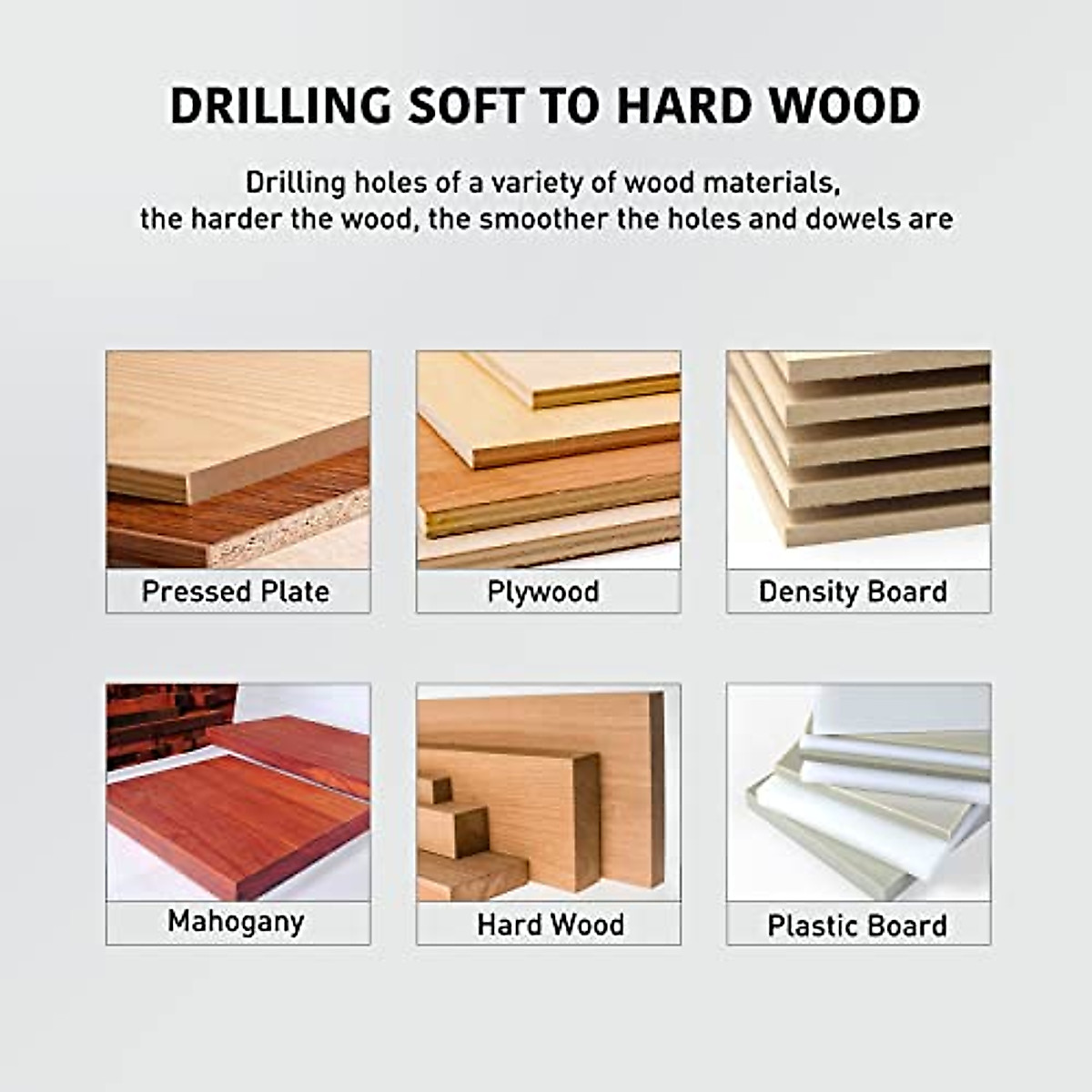 DRILLING SOFT TO HARD WOOD

Drilling holes of a variety of wood materials,
the harder the wood, the smoother the holes and dowels are

Pressed Plate

Plywood

Density Board

Mahogany

Hard Wood

Plastic Board